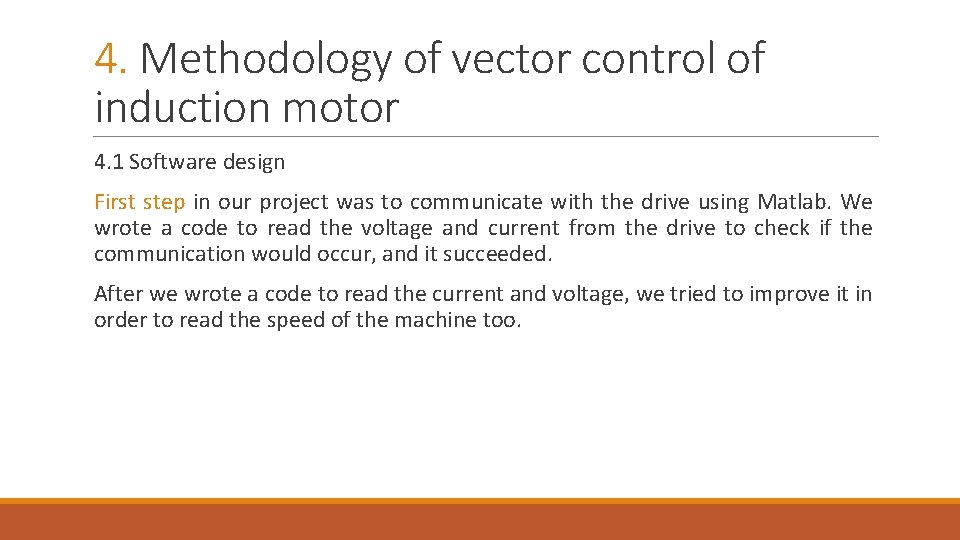 4. Methodology of vector control of induction motor

4.1 Software design

First step in our project was to communicate with the drive using Matlab. We wrote a code to read the voltage and current from the drive to check if the communication would occur, and it succeeded.

After we wrote a code to read the current and voltage, we tried to improve it in order to read the speed of the machine too.